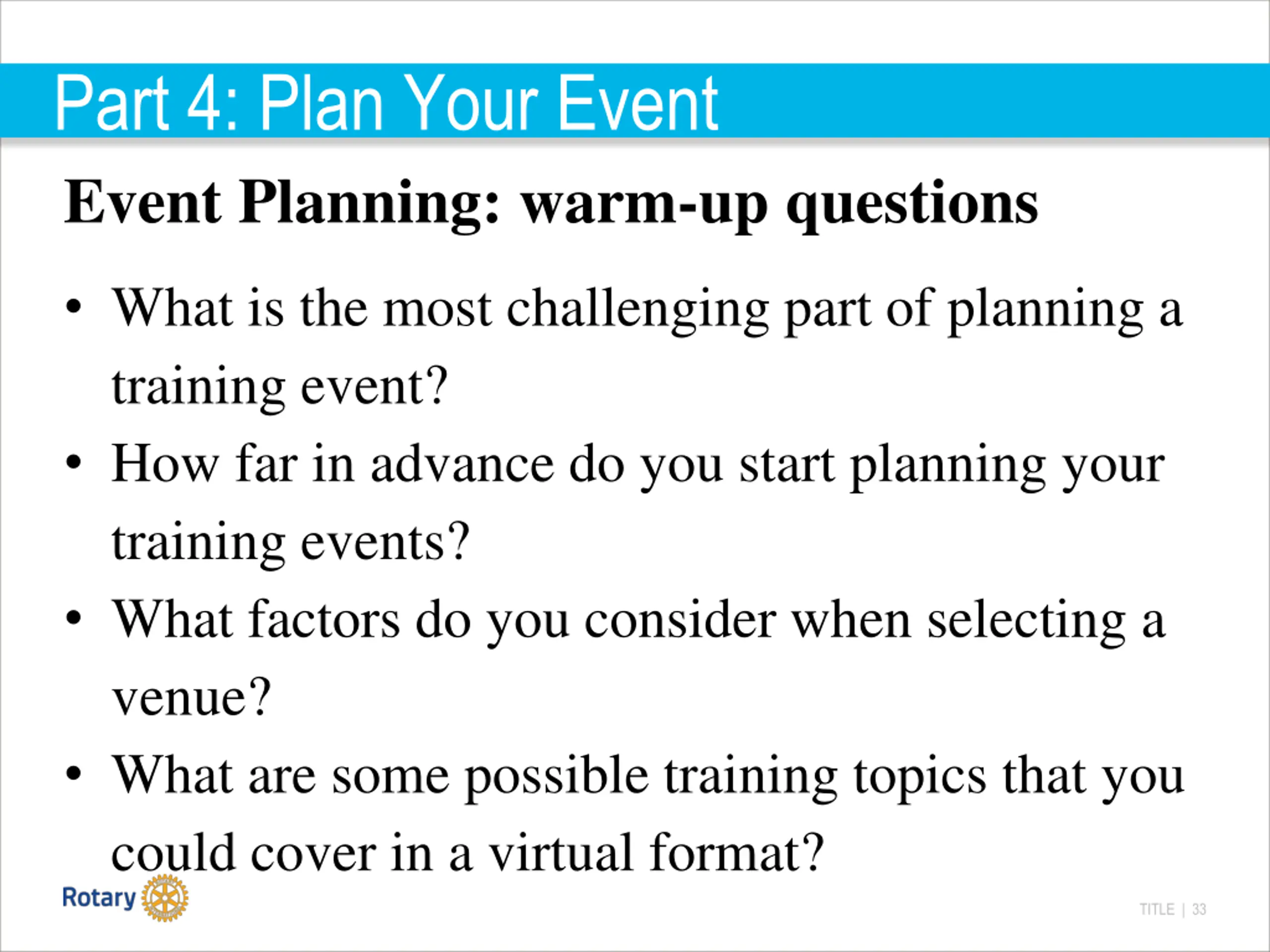 Part 4: Plan Your Event

Event Planning: warm-up questions

• What is the most challenging part of planning a training event?
• How far in advance do you start planning your training events?
• What factors do you consider when selecting a venue?
• What are some possible training topics that you could cover in a virtual format?

Rotary

TITLE | 33